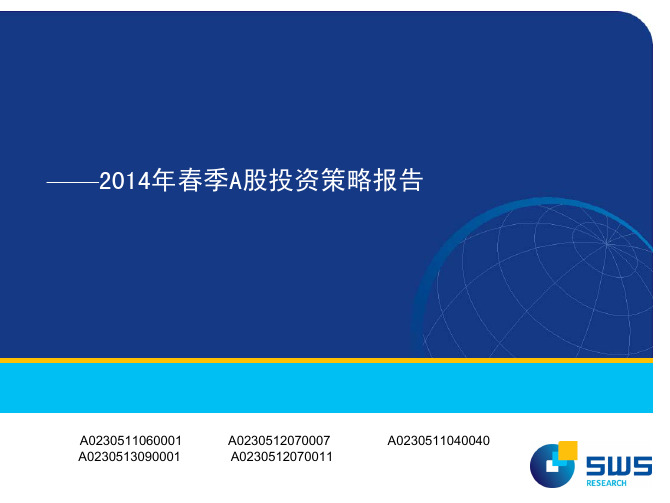 ——2014年春季A股投资策略报告

A0230511060001 A0230512070007 A0230511040040
A0230513090001 A0230512070011

SWS
RESEARCH